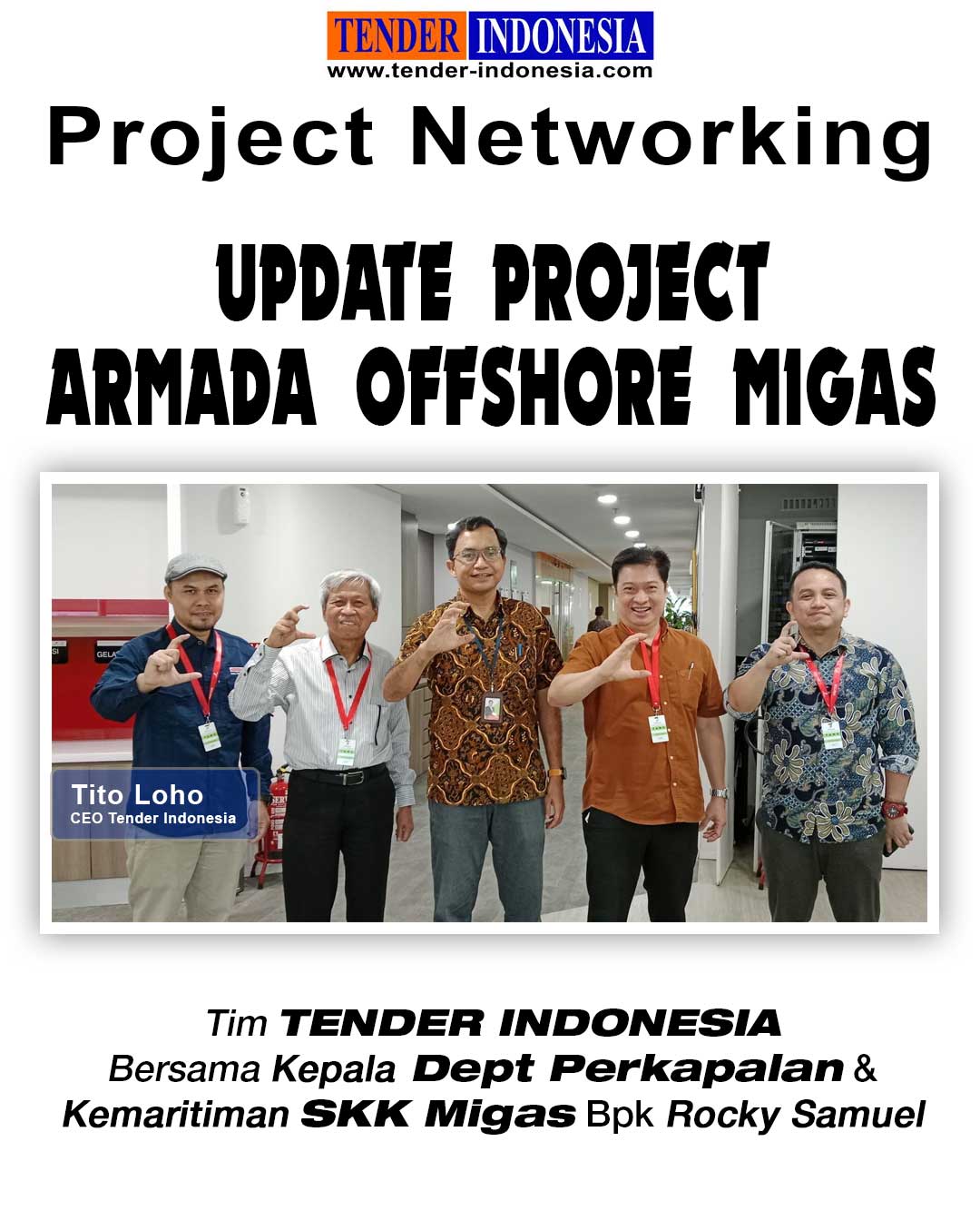 TENDER INDONESIA
www.tender-indonesia.com

Project Networking

UPDATE PROJECT
ARMADA OFFSHORE MIGAS

Tito Loho
CEO Tender Indonesia

Tim TENDER INDONESIA
Bersama Kepala Dept Perkapalan &
Kemaritiman SKK Migas Bpk Rocky Samuel